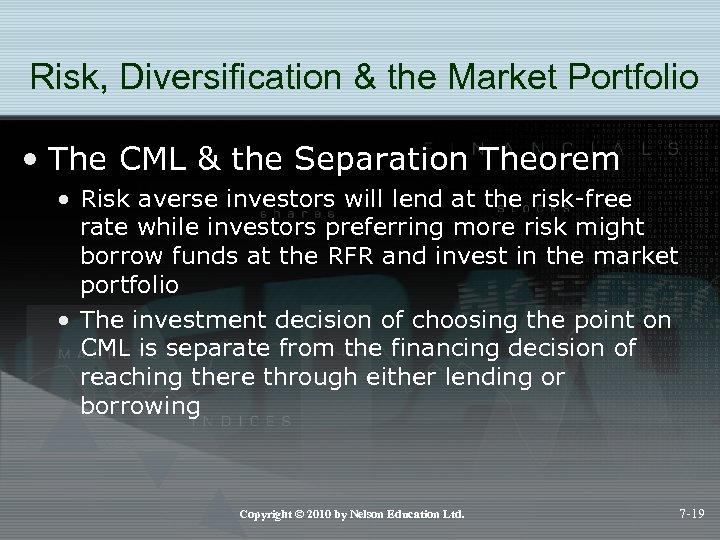 Risk, Diversification & the Market Portfolio

• The CML & the Separation Theorem

• Risk averse investors will lend at the risk-free rate while investors preferring more risk might borrow funds at the RFR and invest in the market portfolio

• The investment decision of choosing the point on CML is separate from the financing decision of reaching there through either lending or borrowing

Copyright © 2010 by Nelson Education Ltd.

7-19